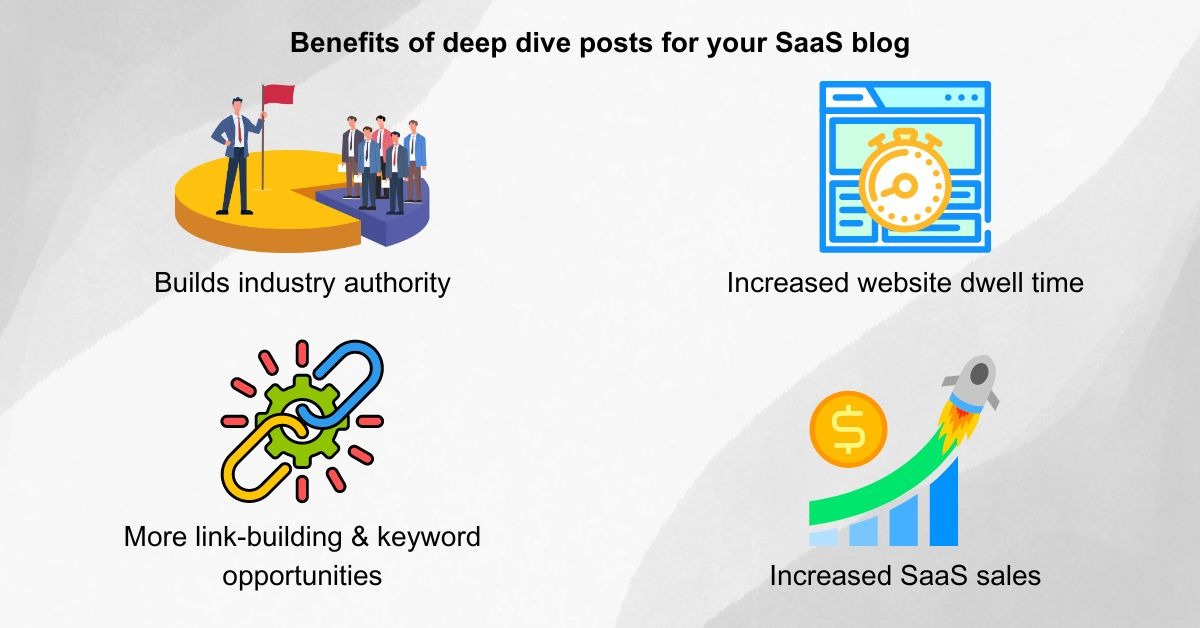 Benefits of deep dive posts for your SaaS blog

Builds industry authority

Increased website dwell time

More link-building & keyword opportunities

$

Increased SaaS sales